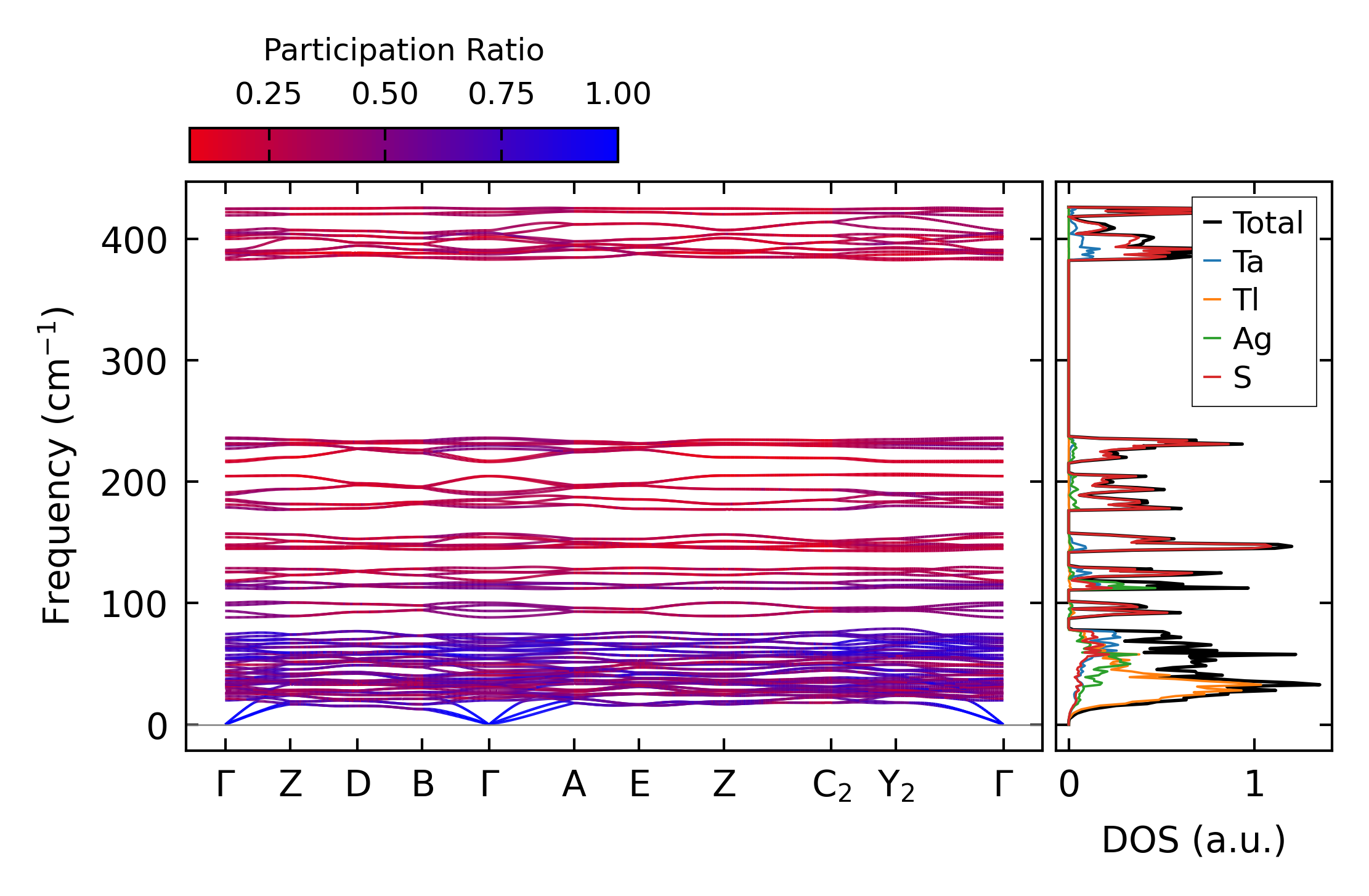 Participation Ratio
0.25 0.50 0.75 1.00

Frequency ($cm^{-1}$)
400
300
200
100
0

Γ Z D B Γ A E Z $C_2$ $Y_2$ Γ

Total
Ta
Tl
Ag
S

0 1
DOS (a.u.)